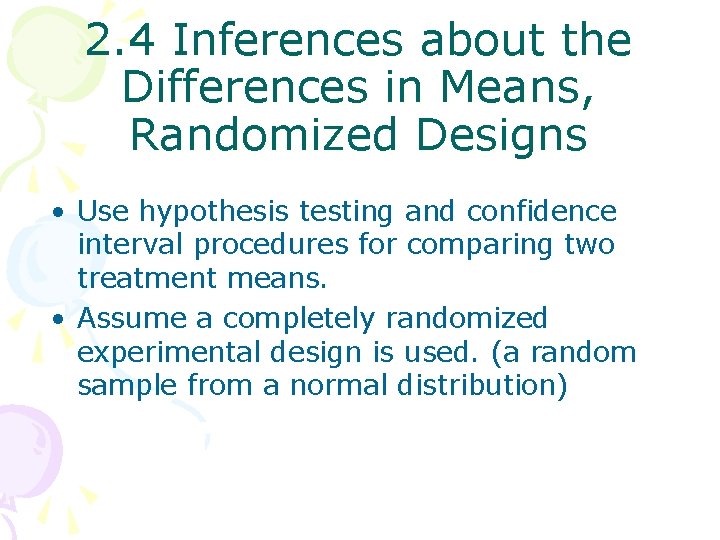 2.4 Inferences about the Differences in Means, Randomized Designs

• Use hypothesis testing and confidence interval procedures for comparing two treatment means.
• Assume a completely randomized experimental design is used. (a random sample from a normal distribution)